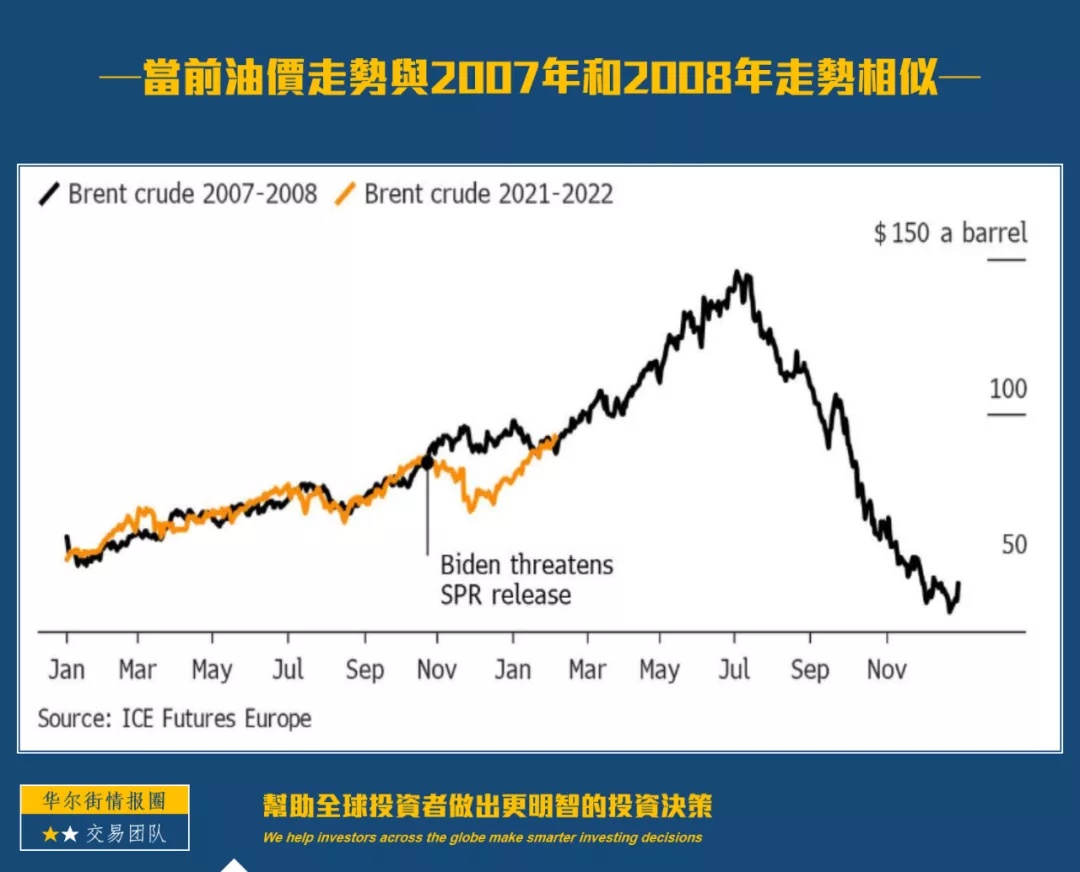 —當前油價走勢與2007年和2008年走勢相似—

Brent crude 2007-2008 Brent crude 2021-2022

$150 a barrel

100

50

Biden threatens SPR release

Jan Mar May Jul Sep Nov Jan Mar May Jul Sep Nov

Source: ICE Futures Europe

华尔街情报圈

★★ 交易团队

幫助全球投資者做出更明智的投資決策

We help investors across the globe make smarter investing decisions